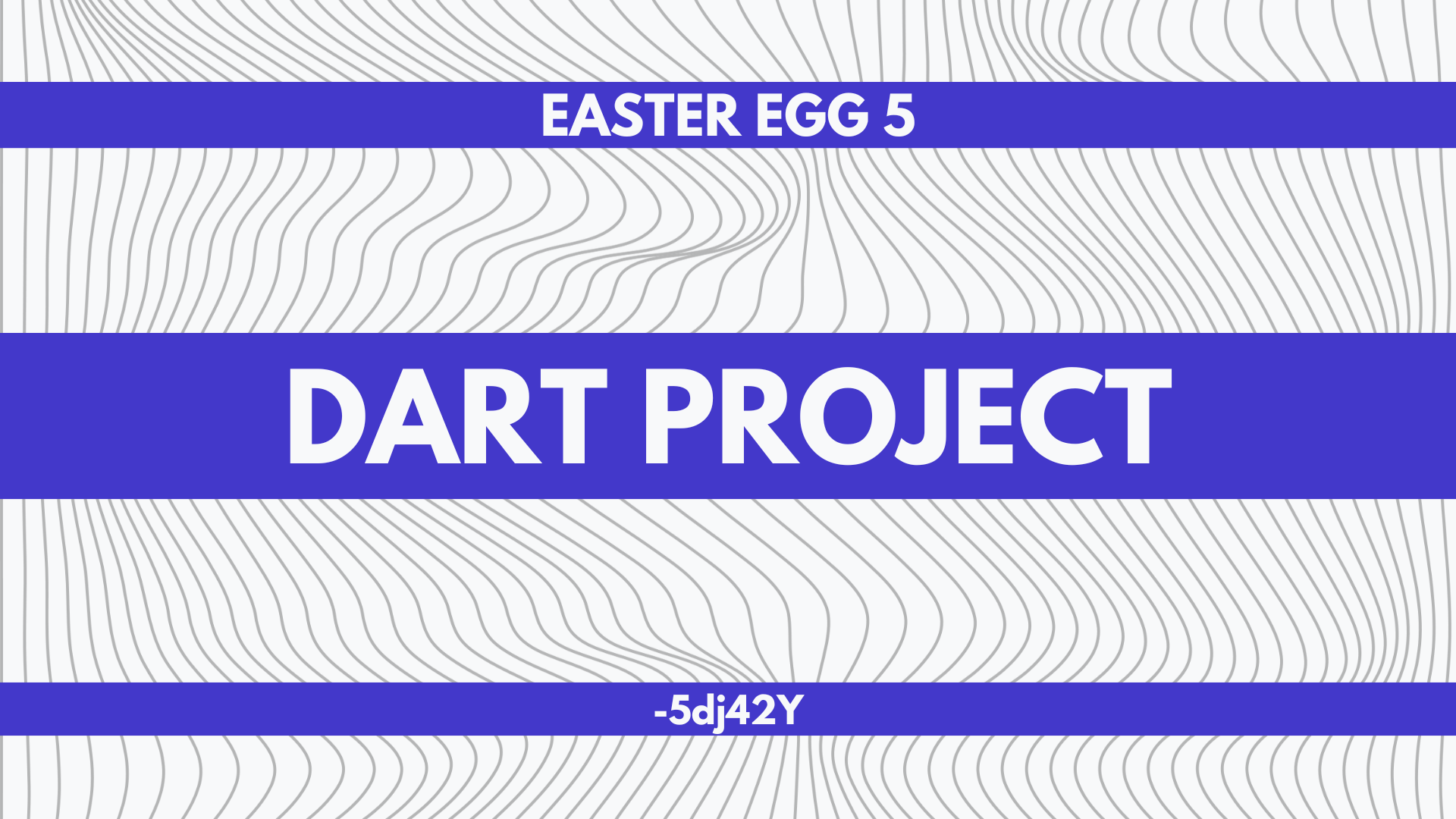 EASTER EGG 5

DART PROJECT

-5dj42Y